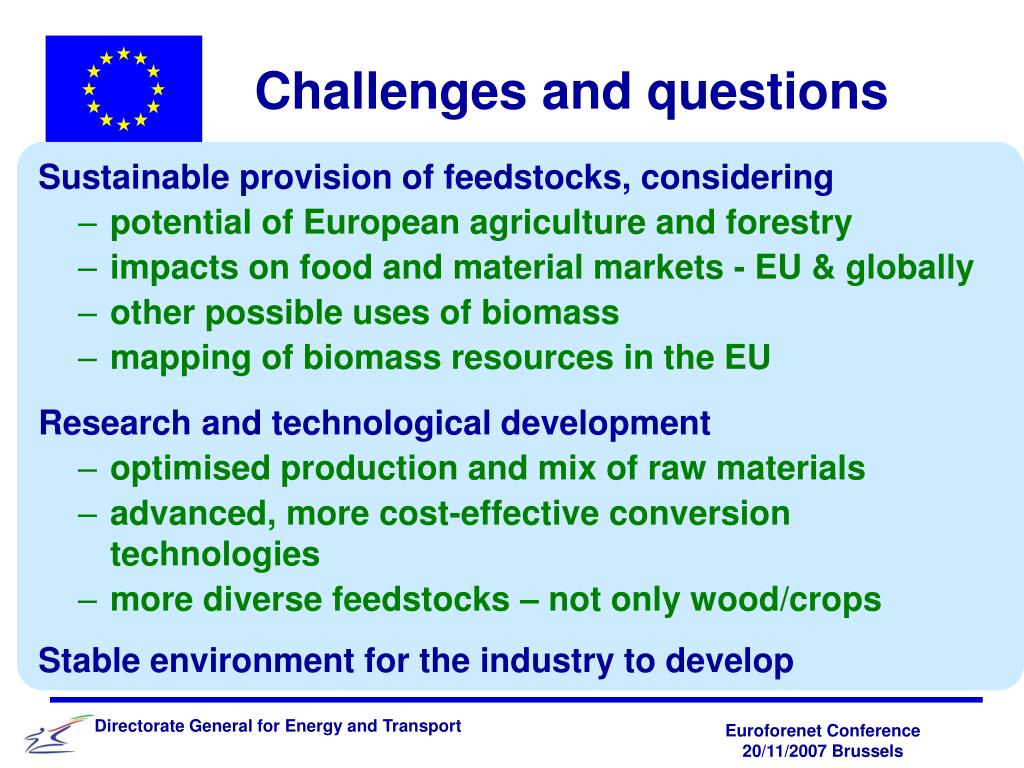 Challenges and questions

Sustainable provision of feedstocks, considering
– potential of European agriculture and forestry
– impacts on food and material markets - EU & globally
– other possible uses of biomass
– mapping of biomass resources in the EU

Research and technological development
– optimised production and mix of raw materials
– advanced, more cost-effective conversion technologies
– more diverse feedstocks – not only wood/crops

Stable environment for the industry to develop

Directorate General for Energy and Transport

Euroforenet Conference
20/11/2007 Brussels